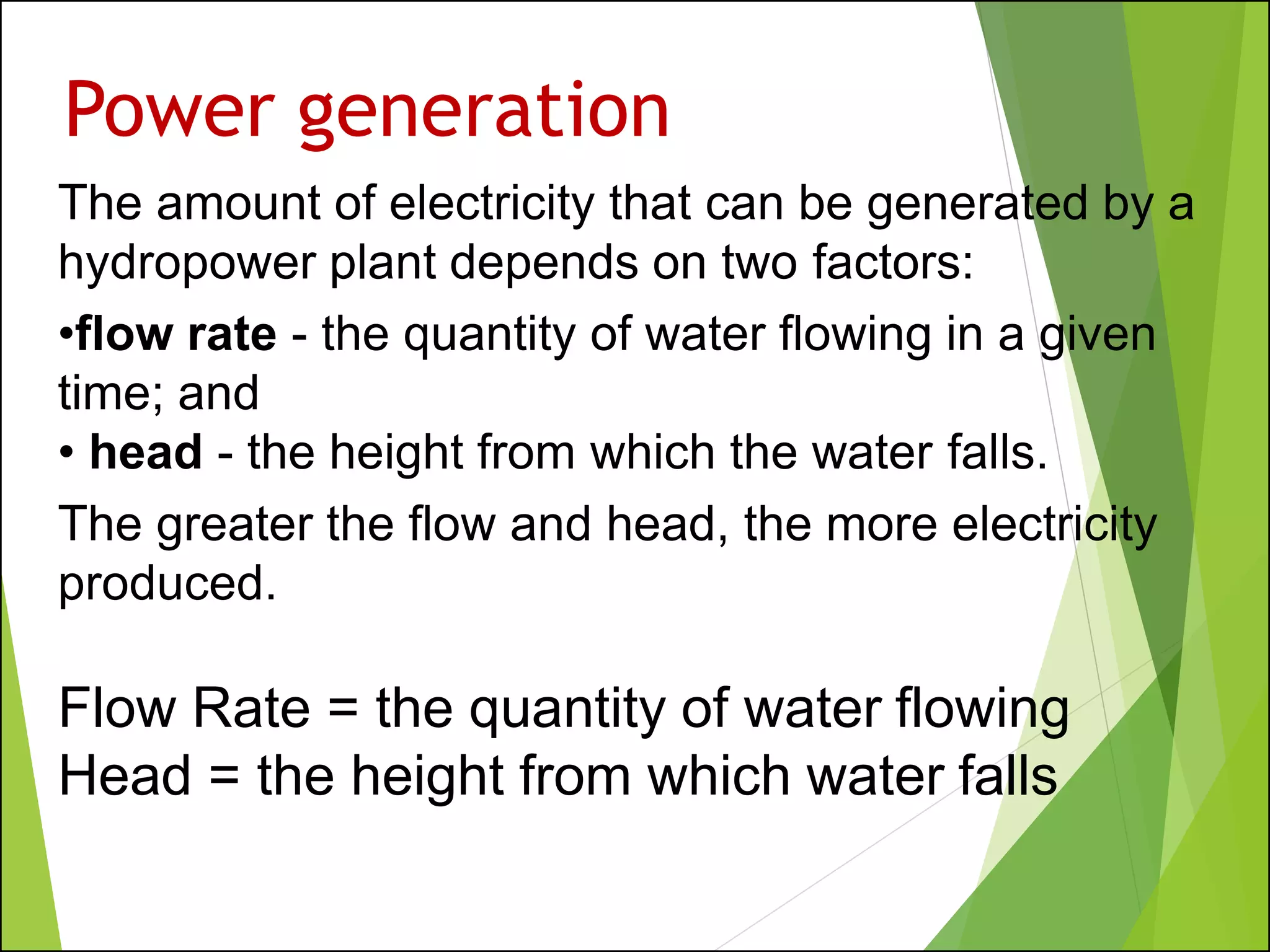 Power generation

The amount of electricity that can be generated by a hydropower plant depends on two factors:

•flow rate - the quantity of water flowing in a given time; and
• head - the height from which the water falls.

The greater the flow and head, the more electricity produced.

Flow Rate = the quantity of water flowing
Head = the height from which water falls